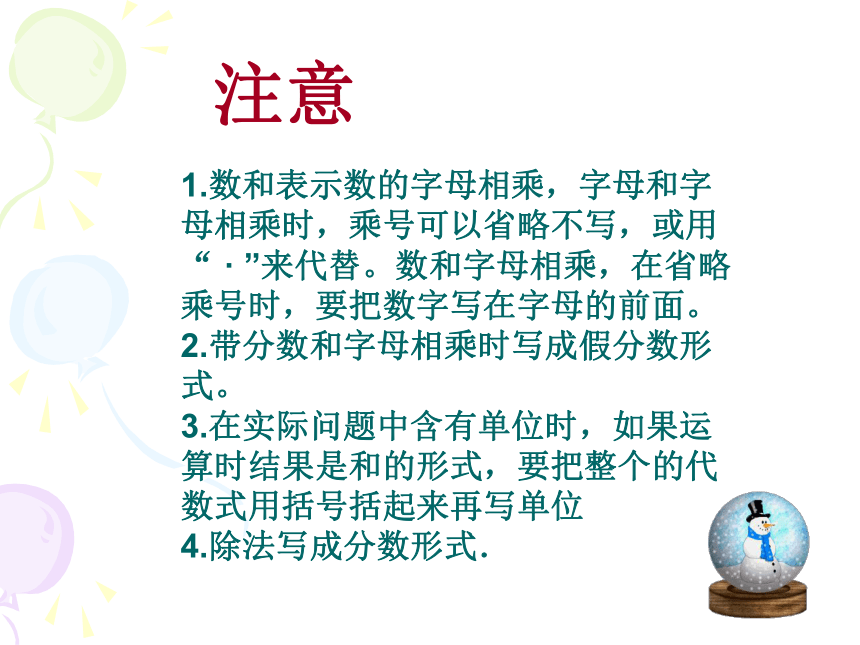 注意

1.数和表示数的字母相乘，字母和字母相乘时，乘号可以省略不写，或用“·”来代替。数和字母相乘，在省略乘号时，要把数字写在字母的前面。
2.带分数和字母相乘时写成假分数形式。
3.在实际问题中含有单位时，如果运算时结果是和的形式，要把整个的代数式用括号括起来再写单位
4.除法写成分数形式.